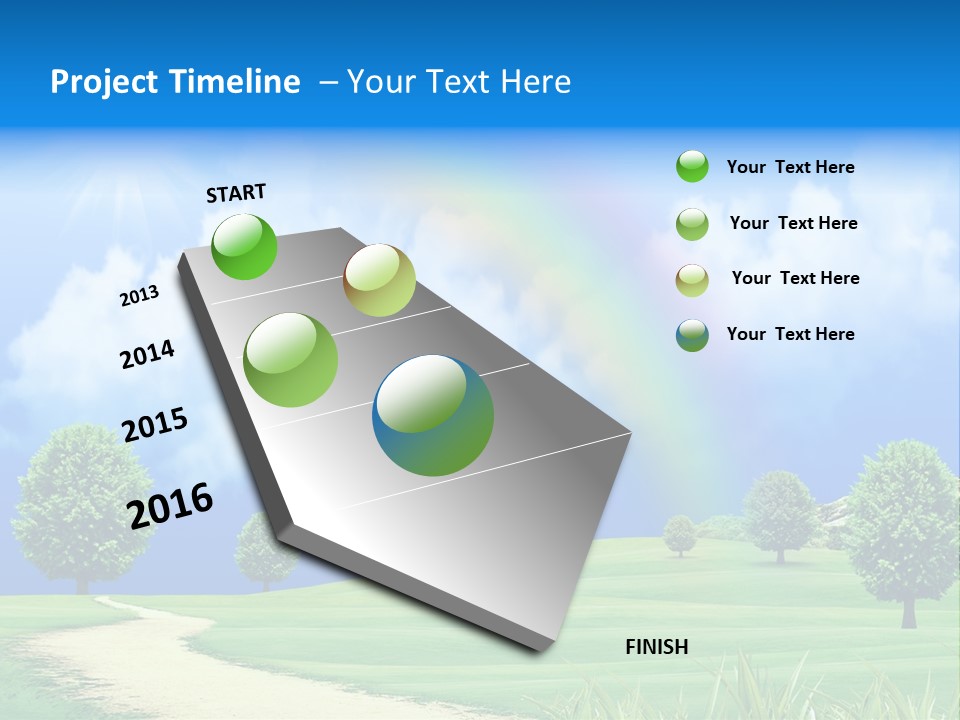 Project Timeline – Your Text Here

START

2013

2014

2015

2016

FINISH

Your Text Here

Your Text Here

Your Text Here

Your Text Here